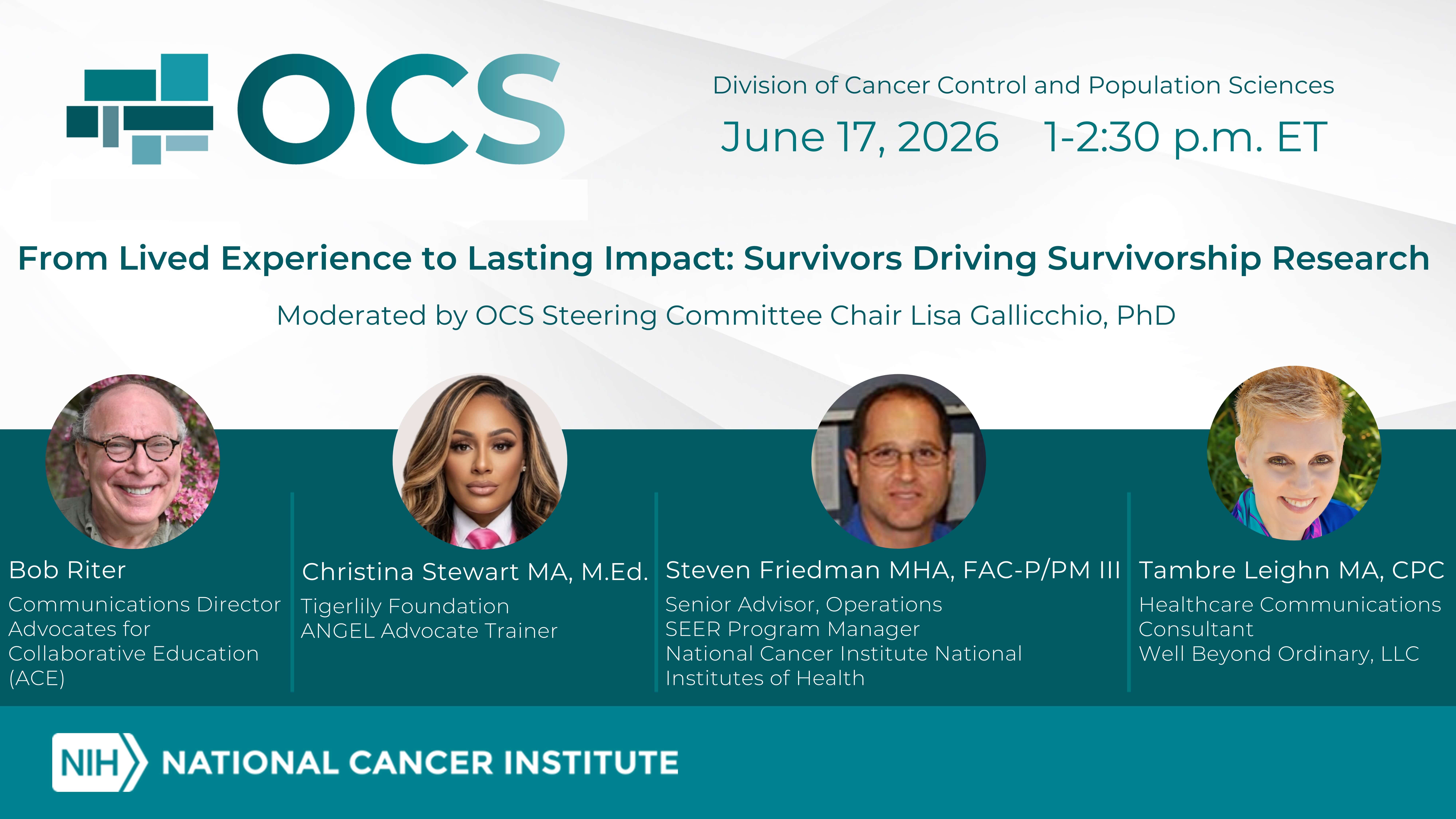 OCS

Division of Cancer Control and Population Sciences

June 17, 2026 1-2:30 p.m. ET

From Lived Experience to Lasting Impact: Survivors Driving Survivorship Research

Moderated by OCS Steering Committee Chair Lisa Gallicchio, PhD

Bob Riter
Communications Director
Advocates for Collaborative Education (ACE)

Christina Stewart MA, M.Ed.
Tigerlily Foundation
ANGEL Advocate Trainer

Steven Friedman MHA, FAC-P/PM III
Senior Advisor, Operations
SEER Program Manager
National Cancer Institute National Institutes of Health

Tambre Leighn MA, CPC
Healthcare Communications Consultant
Well Beyond Ordinary, LLC

NIH NATIONAL CANCER INSTITUTE